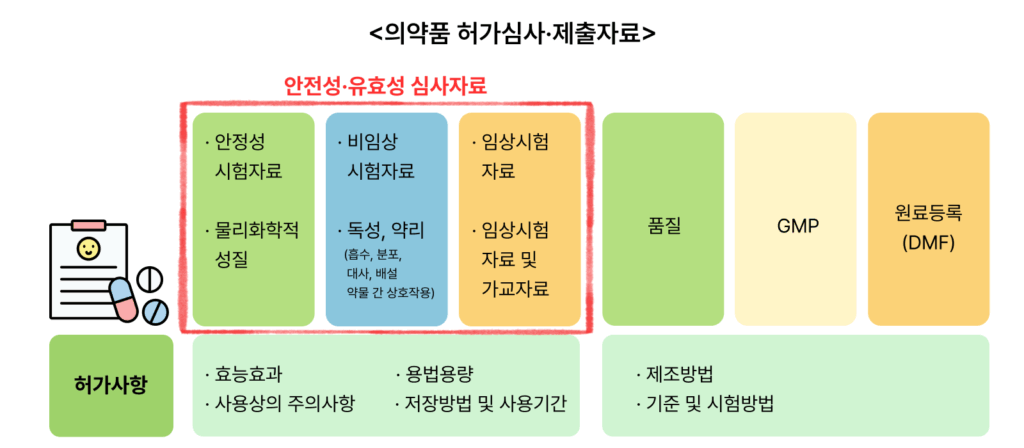 <의약품 허가심사·제출자료>

안전성·유효성 심사자료

· 안정성 시험자료

· 물리화학적 성질

· 비임상 시험자료

· 독성, 약리
(흡수, 분포, 대사, 배설 약물 간 상호작용)

· 임상시험 자료

· 임상시험 자료 및 가교자료

품질

GMP

원료등록 (DMF)

허가사항

· 효능효과
· 사용상의 주의사항

· 용법용량
· 저장방법 및 사용기간

· 제조방법
· 기준 및 시험방법